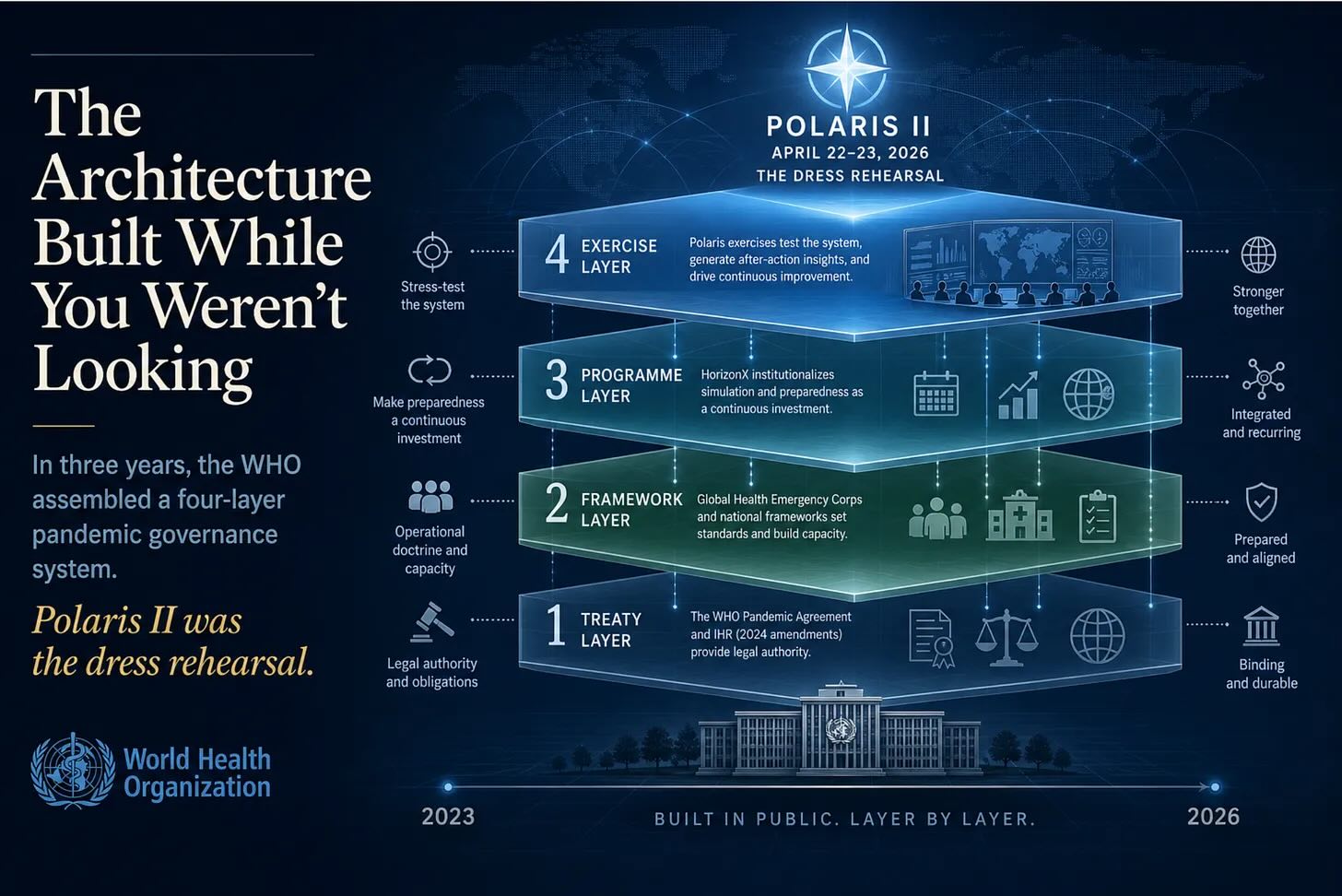 The Architecture Built While You Weren't Looking

In three years, the WHO assembled a four-layer pandemic governance system.

Polaris II was the dress rehearsal.

World Health Organization

POLARIS II
APRIL 22–23, 2026
THE DRESS REHEARSAL

Stress-test the system

4 EXERCISE LAYER
Polaris exercises test the system, generate after-action insights, and drive continuous improvement.

Stronger together

Make preparedness a continuous investment

3 PROGRAMME LAYER
HorizonX institutionalizes simulation and preparedness as a continuous investment.

Integrated and recurring

Operational doctrine and capacity

2 FRAMEWORK LAYER
Global Health Emergency Corps and national frameworks set standards and build capacity.

Prepared and aligned

Legal authority and obligations

1 TREATY LAYER
The WHO Pandemic Agreement and IHR (2024 amendments) provide legal authority.

Binding and durable

2023
BUILT IN PUBLIC. LAYER BY LAYER.
2026